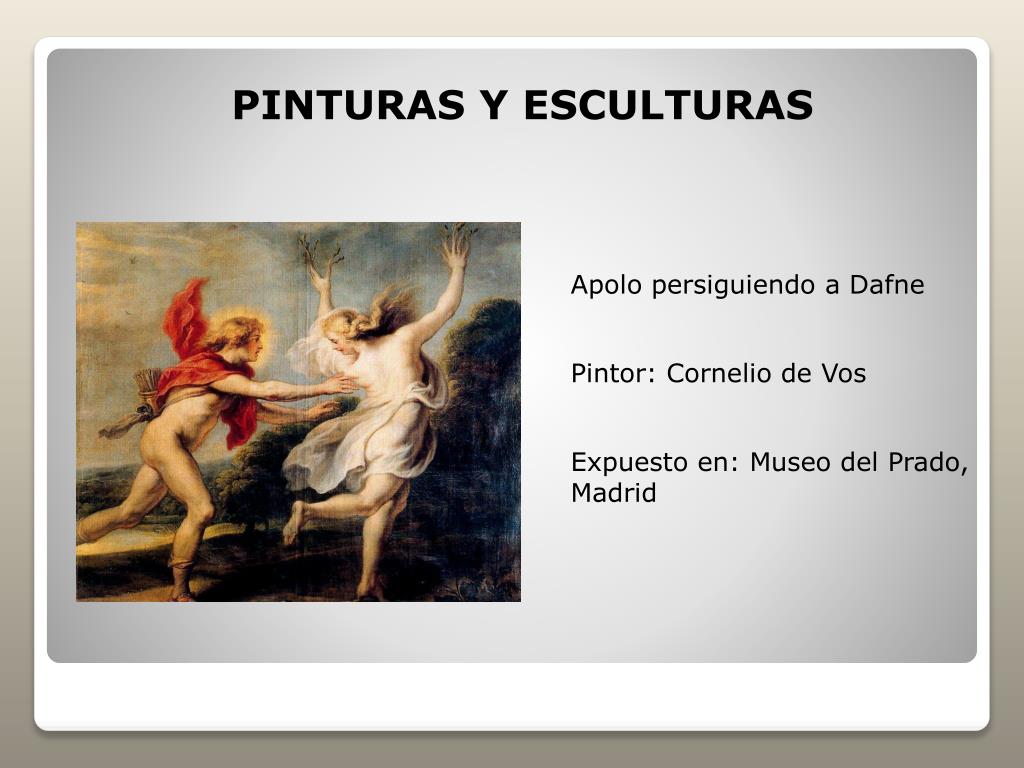 PINTURAS Y ESCULTURAS

Apolo persiguiendo a Dafne

Pintor: Cornelio de Vos

Expuesto en: Museo del Prado, Madrid